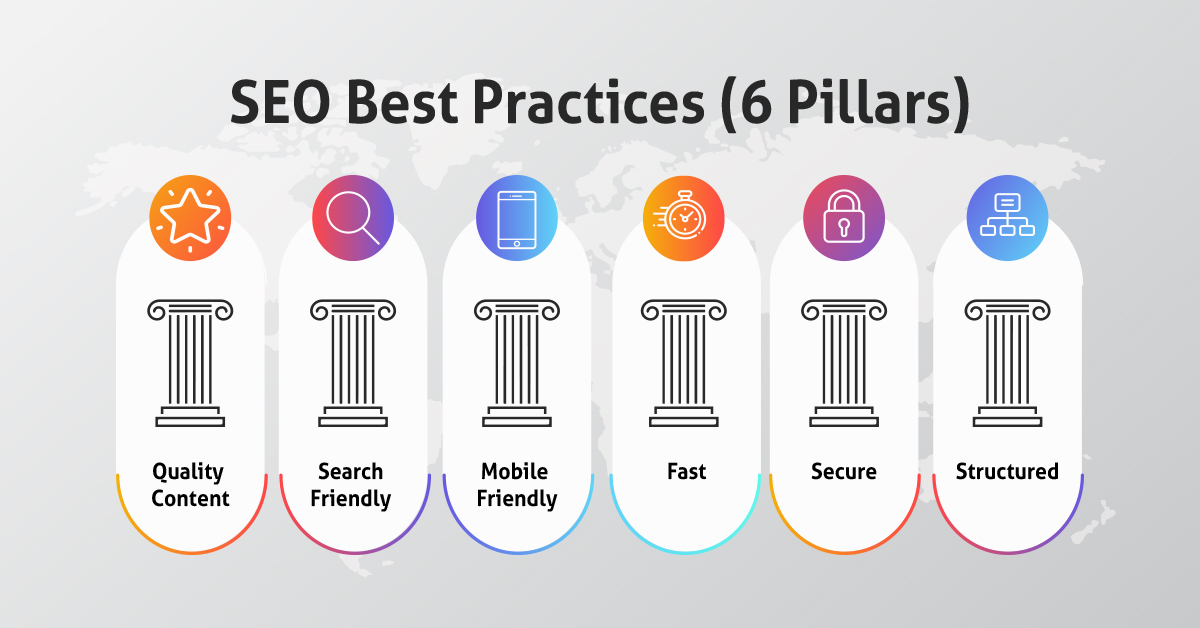 SEO Best Practices (6 Pillars)

Quality Content

Search Friendly

Mobile Friendly

Fast

Secure

Structured